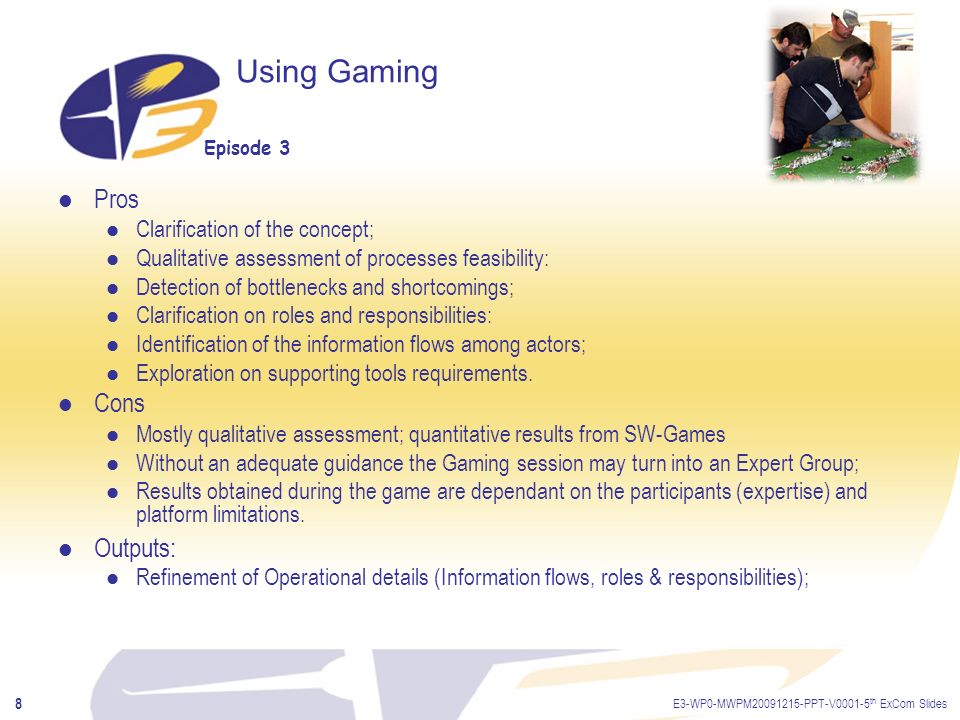 Using Gaming

Episode 3

- Pros
  - Clarification of the concept;
  - Qualitative assessment of processes feasibility:
  - Detection of bottlenecks and shortcomings;
  - Clarification on roles and responsibilities:
  - Identification of the information flows among actors;
  - Exploration on supporting tools requirements.
- Cons
  - Mostly qualitative assessment; quantitative results from SW-Games
  - Without an adequate guidance the Gaming session may turn into an Expert Group;
  - Results obtained during the game are dependant on the participants (expertise) and platform limitations.
- Outputs:
  - Refinement of Operational details (Information flows, roles & responsibilities);

8

E3-WP0-MWPM20091215-PPT-V0001-5$^{th}$ ExCom Slides